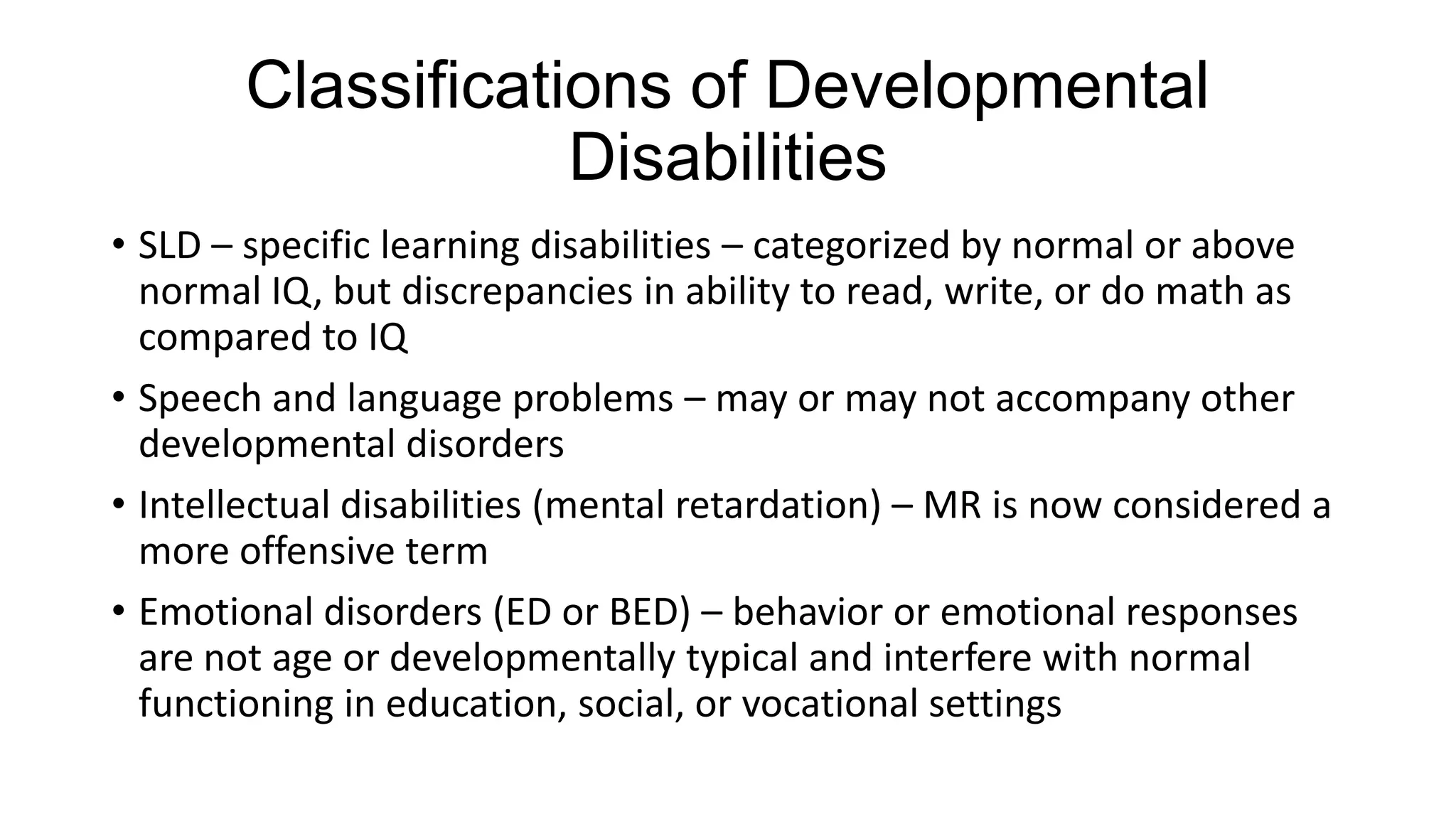 Classifications of Developmental Disabilities

• SLD – specific learning disabilities – categorized by normal or above normal IQ, but discrepancies in ability to read, write, or do math as compared to IQ

• Speech and language problems – may or may not accompany other developmental disorders

• Intellectual disabilities (mental retardation) – MR is now considered a more offensive term

• Emotional disorders (ED or BED) – behavior or emotional responses are not age or developmentally typical and interfere with normal functioning in education, social, or vocational settings